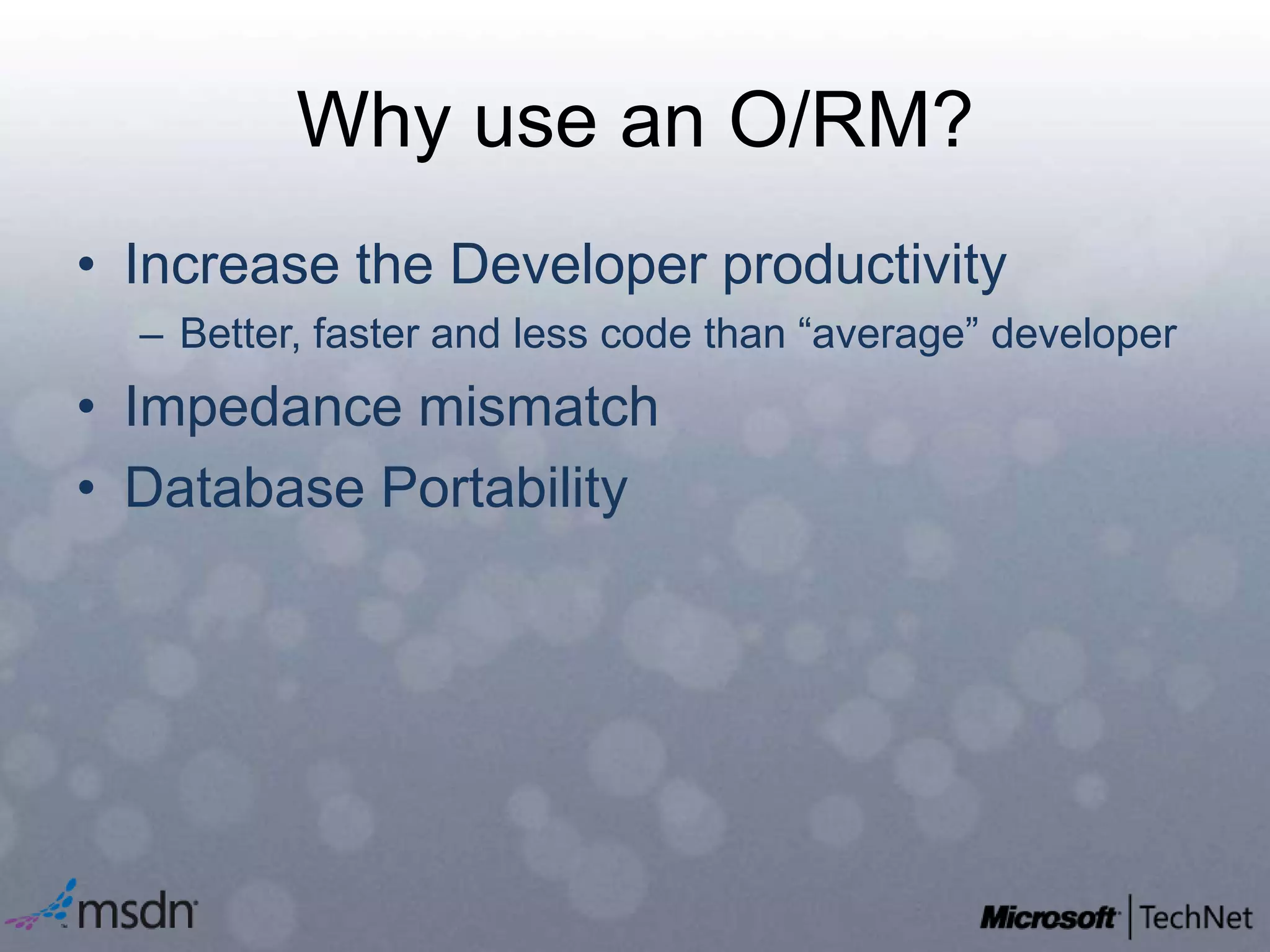 Why use an O/RM?

• Increase the Developer productivity
  – Better, faster and less code than “average” developer
• Impedance mismatch
• Database Portability

msdn

Microsoft | TechNet